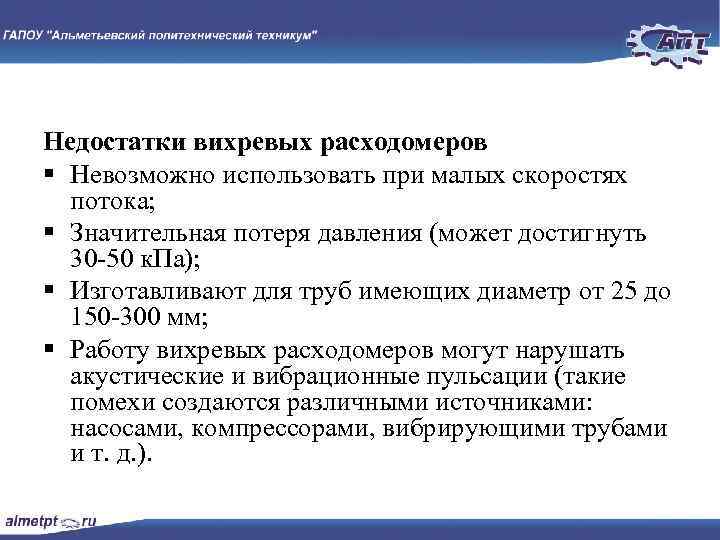 ГАПОУ "Альметьевский политехнический техникум"

АПТ

Недостатки вихревых расходомеров

▪ Невозможно использовать при малых скоростях потока;

▪ Значительная потеря давления (может достигнуть 30-50 кПа);

▪ Изготавливают для труб имеющих диаметр от 25 до 150-300 мм;

▪ Работу вихревых расходомеров могут нарушать акустические и вибрационные пульсации (такие помехи создаются различными источниками: насосами, компрессорами, вибрирующими трубами и т. д.).

almetpt.ru